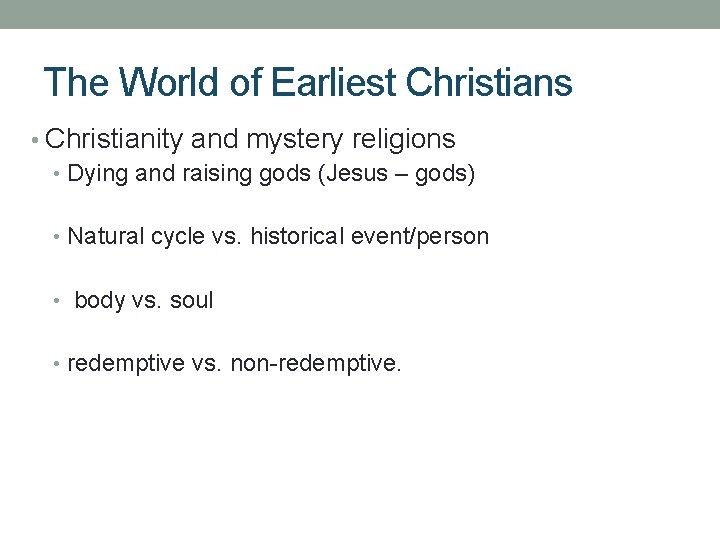 The World of Earliest Christians

• Christianity and mystery religions
• Dying and raising gods (Jesus – gods)

• Natural cycle vs. historical event/person

• body vs. soul

• redemptive vs. non-redemptive.